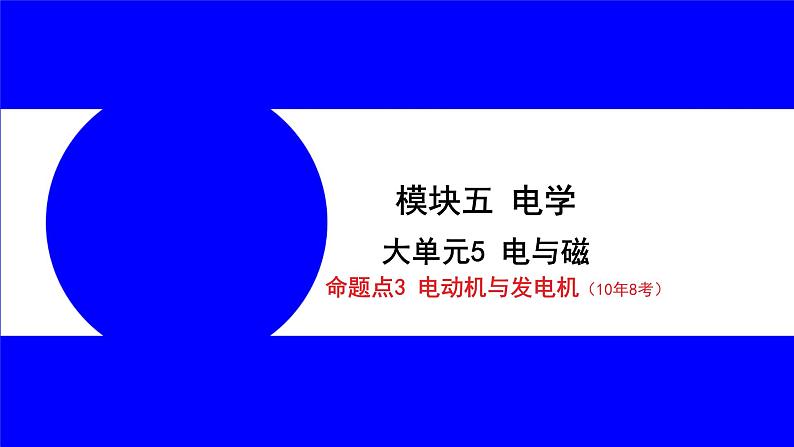 模块五 电学

大单元5 电与磁

命题点3 电动机与发电机（10年8考）